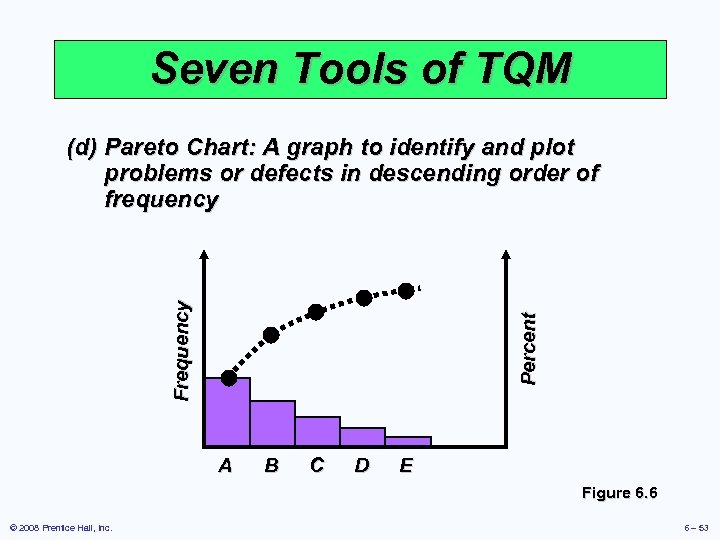 Seven Tools of TQM

(d) Pareto Chart: A graph to identify and plot problems or defects in descending order of frequency

Frequency

Percent

A B C D E

Figure 6.6

© 2008 Prentice Hall, Inc.

6 – 53